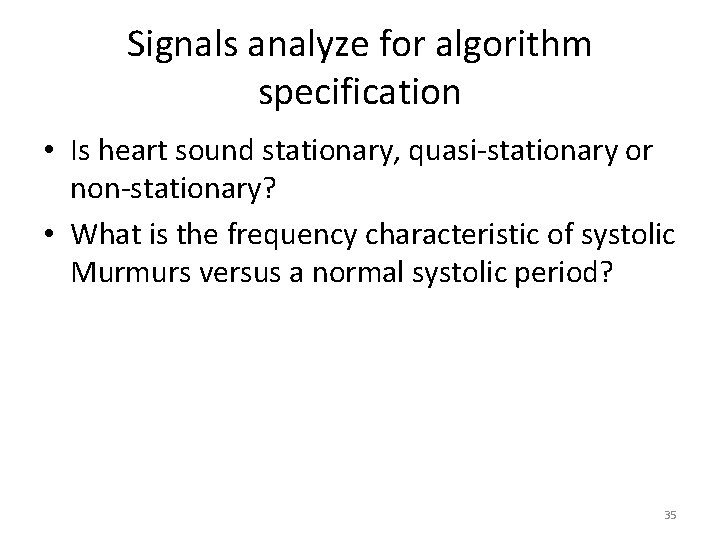 Signals analyze for algorithm specification

• Is heart sound stationary, quasi-stationary or non-stationary?
• What is the frequency characteristic of systolic Murmurs versus a normal systolic period?

35